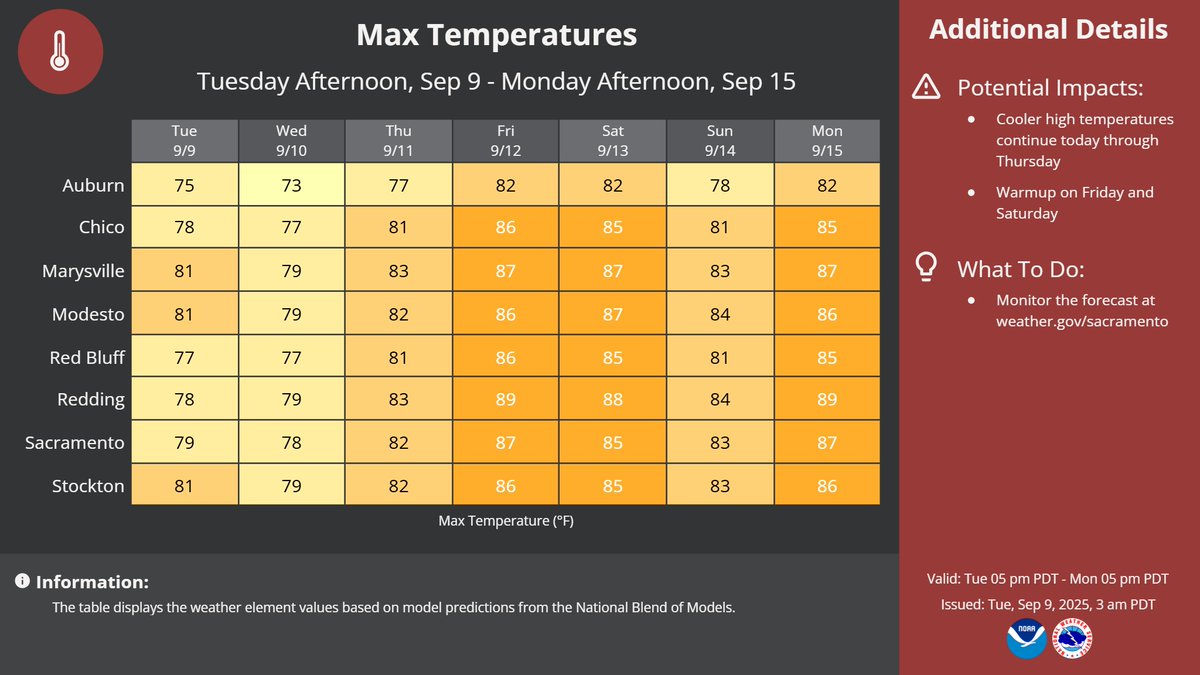 Max Temperatures

Tuesday Afternoon, Sep 9 - Monday Afternoon, Sep 15

| | Tue 9/9 | Wed 9/10 | Thu 9/11 | Fri 9/12 | Sat 9/13 | Sun 9/14 | Mon 9/15 |
|---|---|---|---|---|---|---|---|
| Auburn | 75 | 73 | 77 | 82 | 82 | 78 | 82 |
| Chico | 78 | 77 | 81 | 86 | 85 | 81 | 85 |
| Marysville | 81 | 79 | 83 | 87 | 87 | 83 | 87 |
| Modesto | 81 | 79 | 82 | 86 | 87 | 84 | 86 |
| Red Bluff | 77 | 77 | 81 | 86 | 85 | 81 | 85 |
| Redding | 78 | 79 | 83 | 89 | 88 | 84 | 89 |
| Sacramento | 79 | 78 | 82 | 87 | 85 | 83 | 87 |
| Stockton | 81 | 79 | 82 | 86 | 85 | 83 | 86 |

Max Temperature (°F)

Information:
The table displays the weather element values based on model predictions from the National Blend of Models.

Additional Details

Potential Impacts:
• Cooler high temperatures continue today through Thursday
• Warmup on Friday and Saturday

What To Do:
• Monitor the forecast at weather.gov/sacramento

Valid: Tue 05 pm PDT - Mon 05 pm PDT
Issued: Tue, Sep 9, 2025, 3 am PDT

NOAA